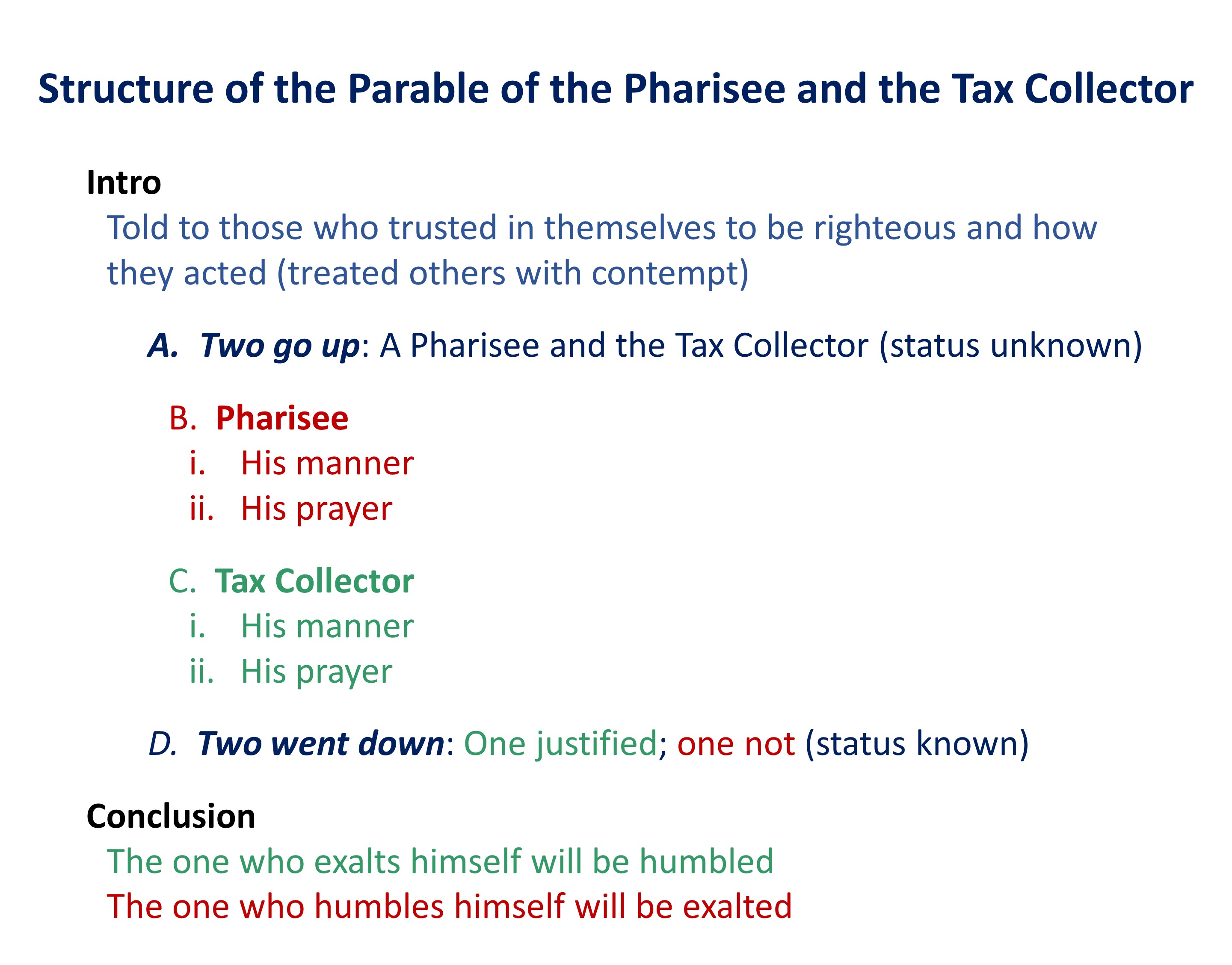 Structure of the Parable of the Pharisee and the Tax Collector

Intro

Told to those who trusted in themselves to be righteous and how they acted (treated others with contempt)

A. Two go up: A Pharisee and the Tax Collector (status unknown)

B. Pharisee
i. His manner
ii. His prayer

C. Tax Collector
i. His manner
ii. His prayer

D. Two went down: One justified; one not (status known)

Conclusion

The one who exalts himself will be humbled
The one who humbles himself will be exalted